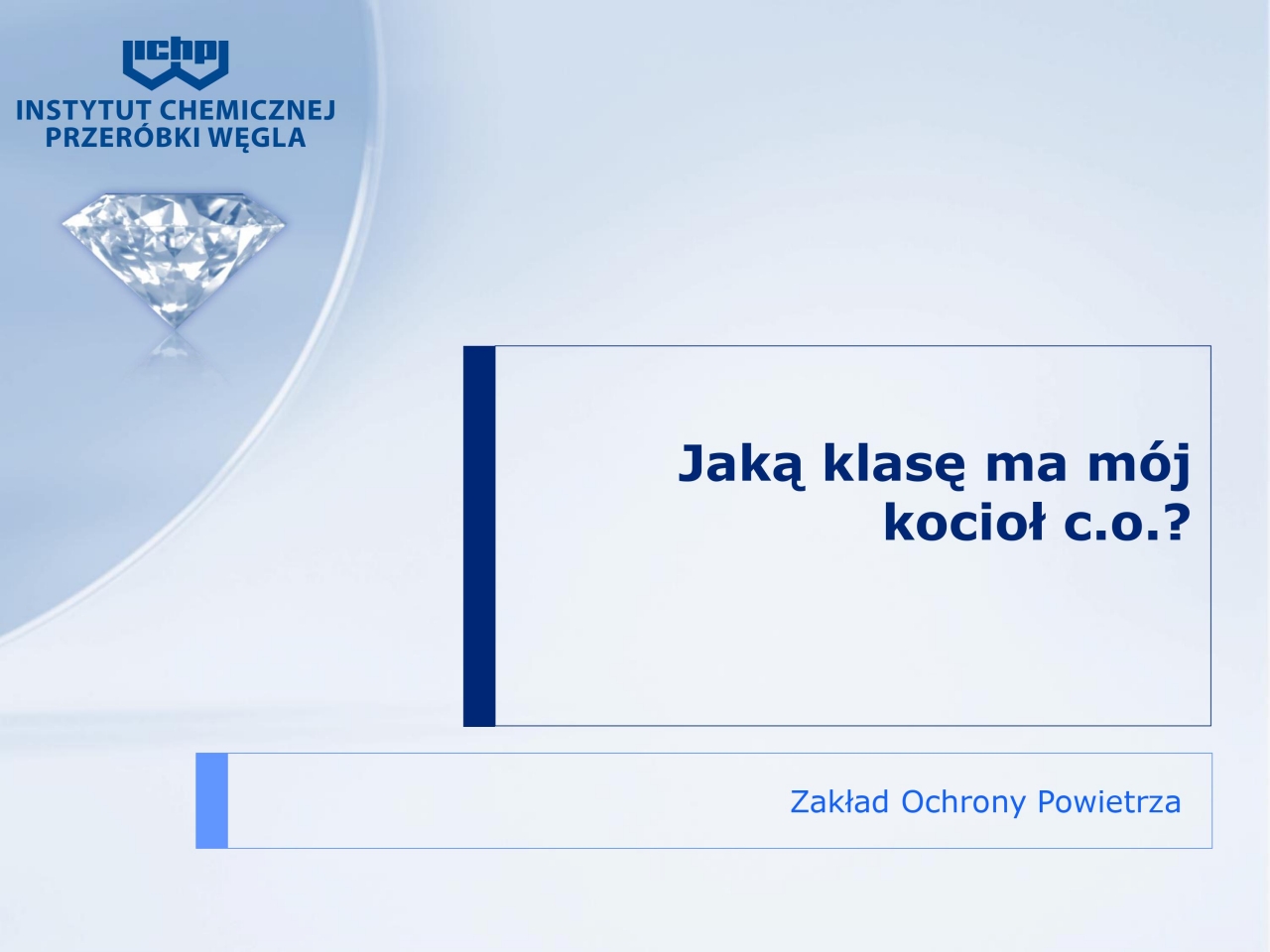 ichpw
INSTYTUT CHEMICZNEJ
PRZERÓBKI WĘGLA

Jaką klasę ma mój kocioł c.o.?

Zakład Ochrony Powietrza